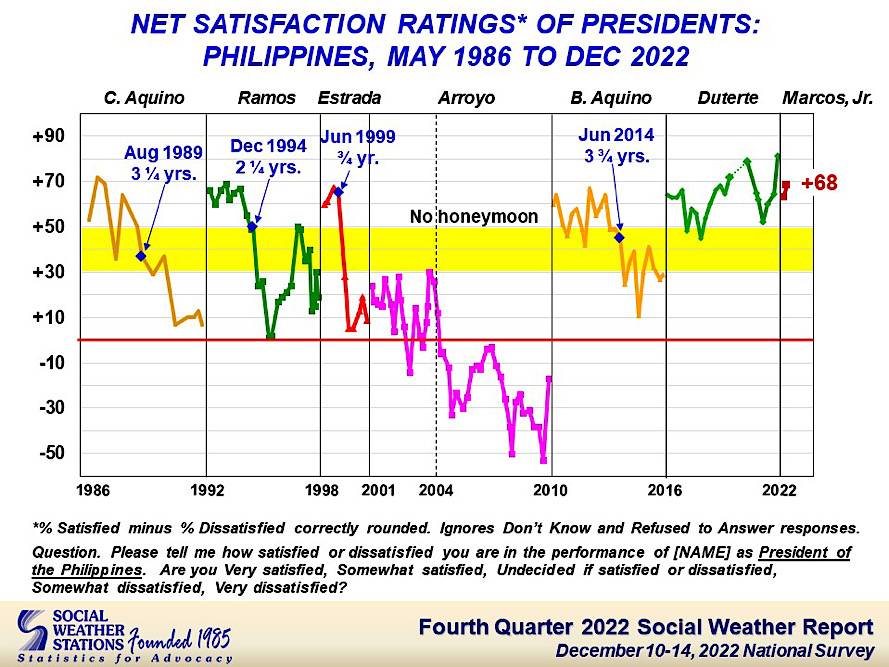 NET SATISFACTION RATINGS* OF PRESIDENTS: PHILIPPINES, MAY 1986 TO DEC 2022

C. Aquino Ramos Estrada Arroyo B. Aquino Duterte Marcos, Jr.

+90
+70
+50
+30
+10
-10
-30
-50

Aug 1989
3 ¼ yrs.

Dec 1994
2 ¼ yrs.

Jun 1999
¾ yr.

No honeymoon

Jun 2014
3 ¾ yrs.

+68

1986 1992 1998 2001 2004 2010 2016 2022

*% Satisfied minus % Dissatisfied correctly rounded. Ignores Don't Know and Refused to Answer responses.

Question. Please tell me how satisfied or dissatisfied you are in the performance of [NAME] as President of the Philippines. Are you Very satisfied, Somewhat satisfied, Undecided if satisfied or dissatisfied, Somewhat dissatisfied, Very dissatisfied?

SOCIAL WEATHER STATIONS Founded 1985
Statistics for Advocacy

Fourth Quarter 2022 Social Weather Report
December 10-14, 2022 National Survey